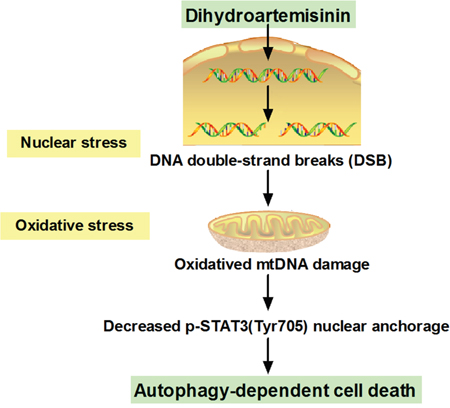 Dihydroartemisinin

Nuclear stress

DNA double-strand breaks (DSB)

Oxidative stress

Oxidatived mtDNA damage

Decreased p-STAT3(Tyr705) nuclear anchorage

Autophagy-dependent cell death